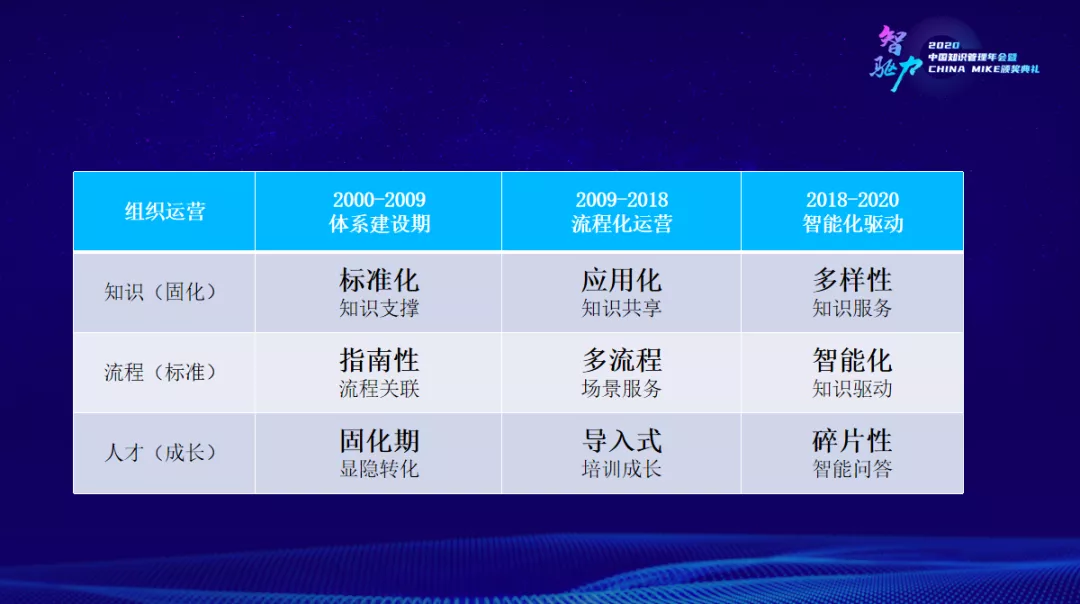 智驱力 2020 中国知识管理年会暨 CHINA MIKE颁奖典礼

| 组织运营 | 2000-2009 体系建设期 | 2009-2018 流程化运营 | 2018-2020 智能化驱动 |
|---|---|---|---|
| 知识（固化） | 标准化 知识支撑 | 应用化 知识共享 | 多样性 知识服务 |
| 流程（标准） | 指南性 流程关联 | 多流程 场景服务 | 智能化 知识驱动 |
| 人才（成长） | 固化期 显隐转化 | 导入式 培训成长 | 碎片性 智能问答 |